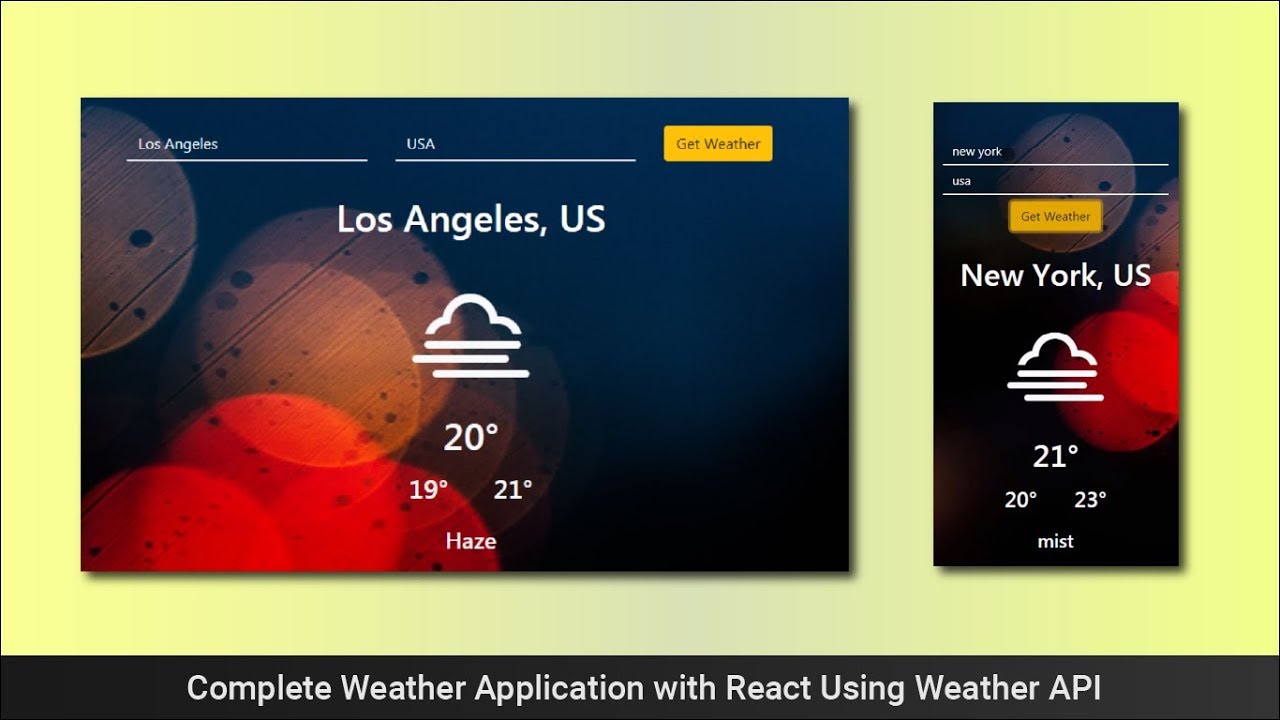 Los Angeles

USA

Get Weather

Los Angeles, US

20°

19° 21°

Haze

new york

usa

Get Weather

New York, US

21°

20° 23°

mist

Complete Weather Application with React Using Weather API